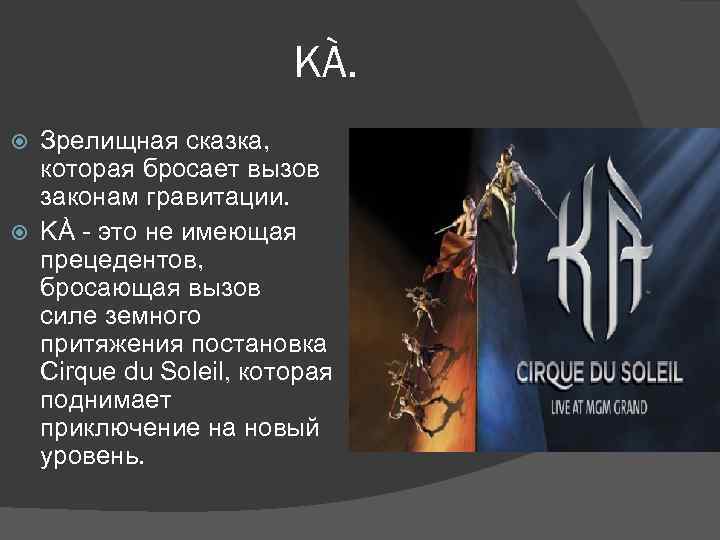 KÀ.

Зрелищная сказка, которая бросает вызов законам гравитации.

KÀ - это не имеющая прецедентов, бросающая вызов силе земного притяжения постановка Cirque du Soleil, которая поднимает приключение на новый уровень.

KÀ

CIRQUE DU SOLEIL

LIVE AT MGM GRAND